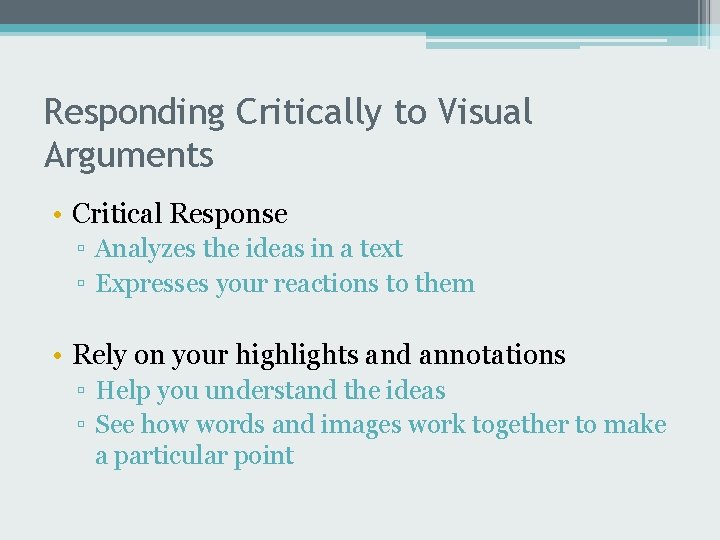 Responding Critically to Visual Arguments

• Critical Response
▫ Analyzes the ideas in a text
▫ Expresses your reactions to them

• Rely on your highlights and annotations
▫ Help you understand the ideas
▫ See how words and images work together to make a particular point